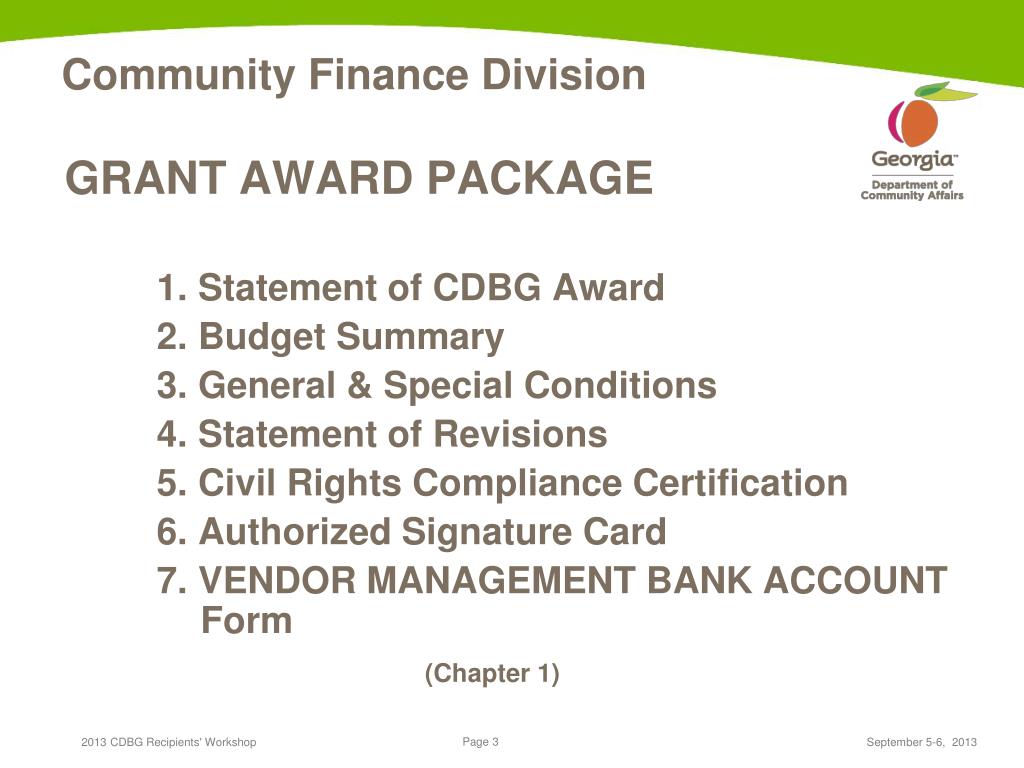 Community Finance Division

Georgia™
Department of Community Affairs

GRANT AWARD PACKAGE

1. Statement of CDBG Award
2. Budget Summary
3. General & Special Conditions
4. Statement of Revisions
5. Civil Rights Compliance Certification
6. Authorized Signature Card
7. VENDOR MANAGEMENT BANK ACCOUNT Form

(Chapter 1)

2013 CDBG Recipients' Workshop

Page 3

September 5-6, 2013